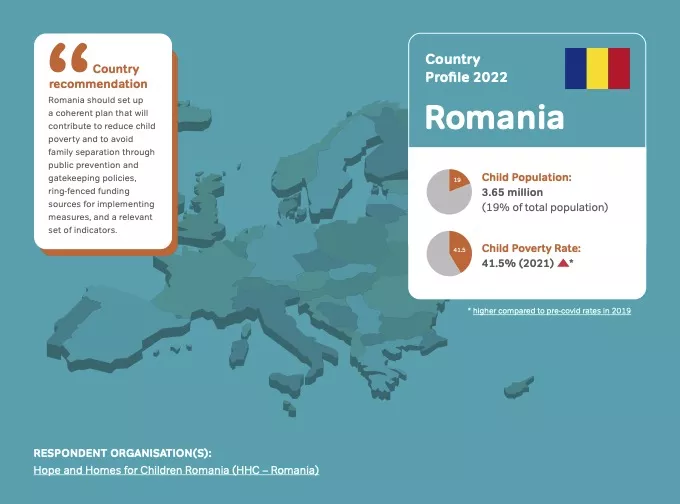 Country recommendation

Romania should set up a coherent plan that will contribute to reduce child poverty and to avoid family separation through public prevention and gatekeeping policies, ring-fenced funding sources for implementing measures, and a relevant set of indicators.

Country Profile 2022

Romania

19

Child Population:
3.65 million
(19% of total population)

41.5

Child Poverty Rate:
41.5% (2021) ▲*

* higher compared to pre-covid rates in 2019

RESPONDENT ORGANISATION(S):
Hope and Homes for Children Romania (HHC – Romania)